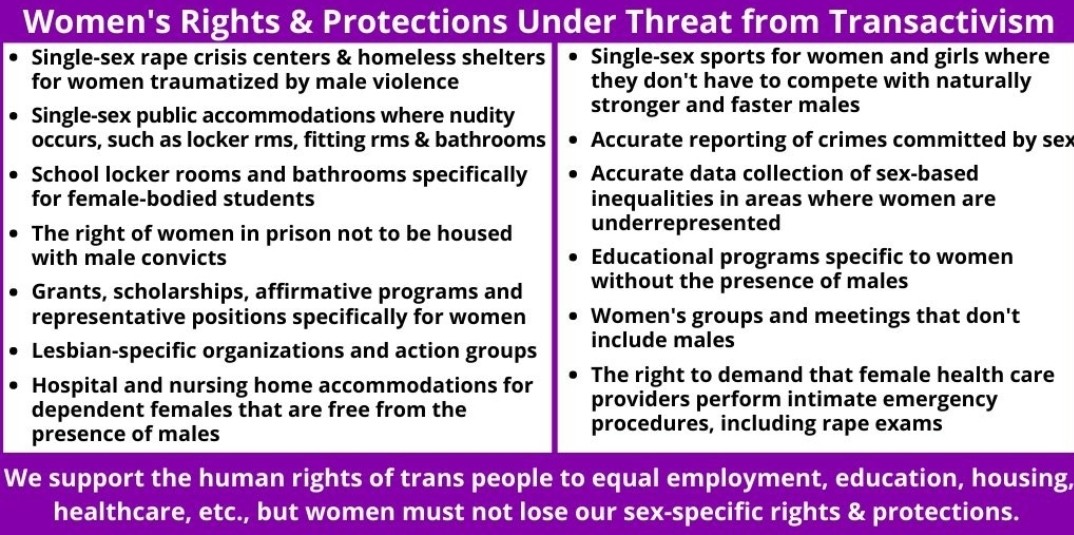 Women's Rights & Protections Under Threat from Transactivism

• Single-sex rape crisis centers & homeless shelters for women traumatized by male violence
• Single-sex public accommodations where nudity occurs, such as locker rms, fitting rms & bathrooms
• School locker rooms and bathrooms specifically for female-bodied students
• The right of women in prison not to be housed with male convicts
• Grants, scholarships, affirmative programs and representative positions specifically for women
• Lesbian-specific organizations and action groups
• Hospital and nursing home accommodations for dependent females that are free from the presence of males

• Single-sex sports for women and girls where they don't have to compete with naturally stronger and faster males
• Accurate reporting of crimes committed by sex
• Accurate data collection of sex-based inequalities in areas where women are underrepresented
• Educational programs specific to women without the presence of males
• Women's groups and meetings that don't include males
• The right to demand that female health care providers perform intimate emergency procedures, including rape exams

We support the human rights of trans people to equal employment, education, housing, healthcare, etc., but women must not lose our sex-specific rights & protections.